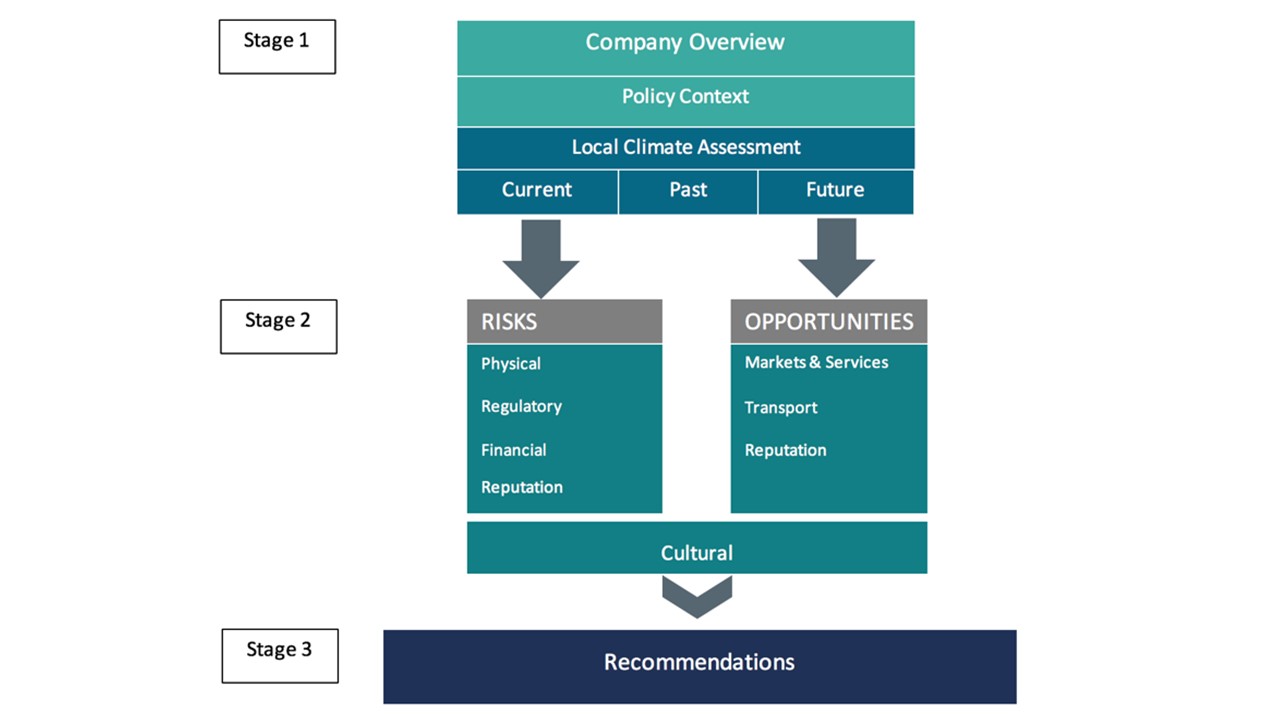 Stage 1

Company Overview

Policy Context

Local Climate Assessment

Current

Past

Future

Stage 2

RISKS

Physical

Regulatory

Financial

Reputation

OPPORTUNITIES

Markets & Services

Transport

Reputation

Cultural

Stage 3

Recommendations